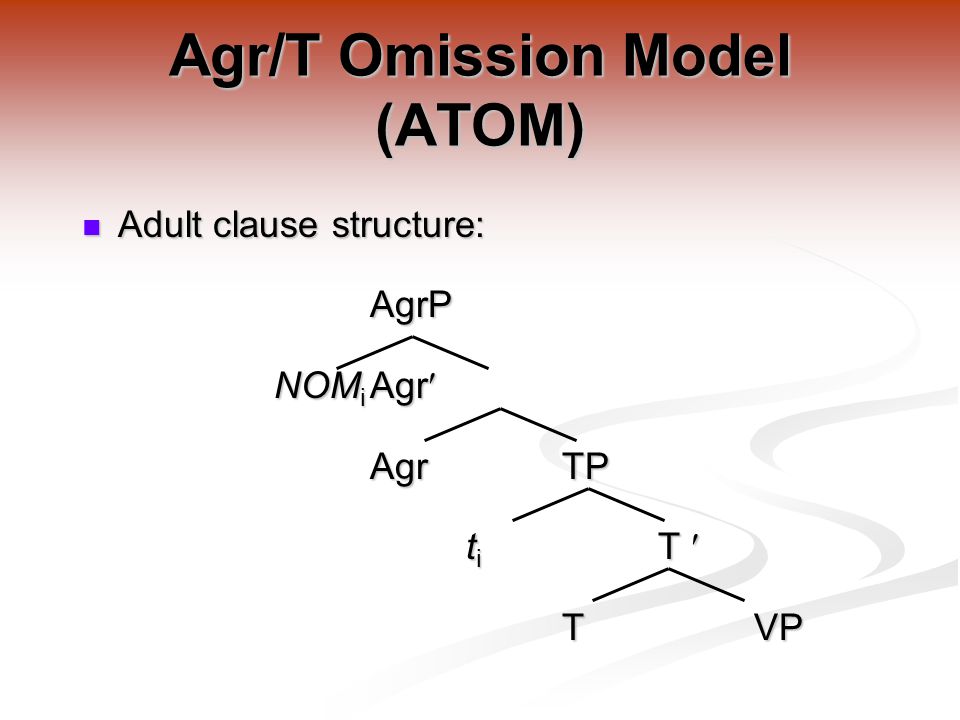 Agr/T Omission Model (ATOM)

Adult clause structure:

AgrP

$NOM_i$ Agr′

Agr TP

$t_i$ T ′

T VP